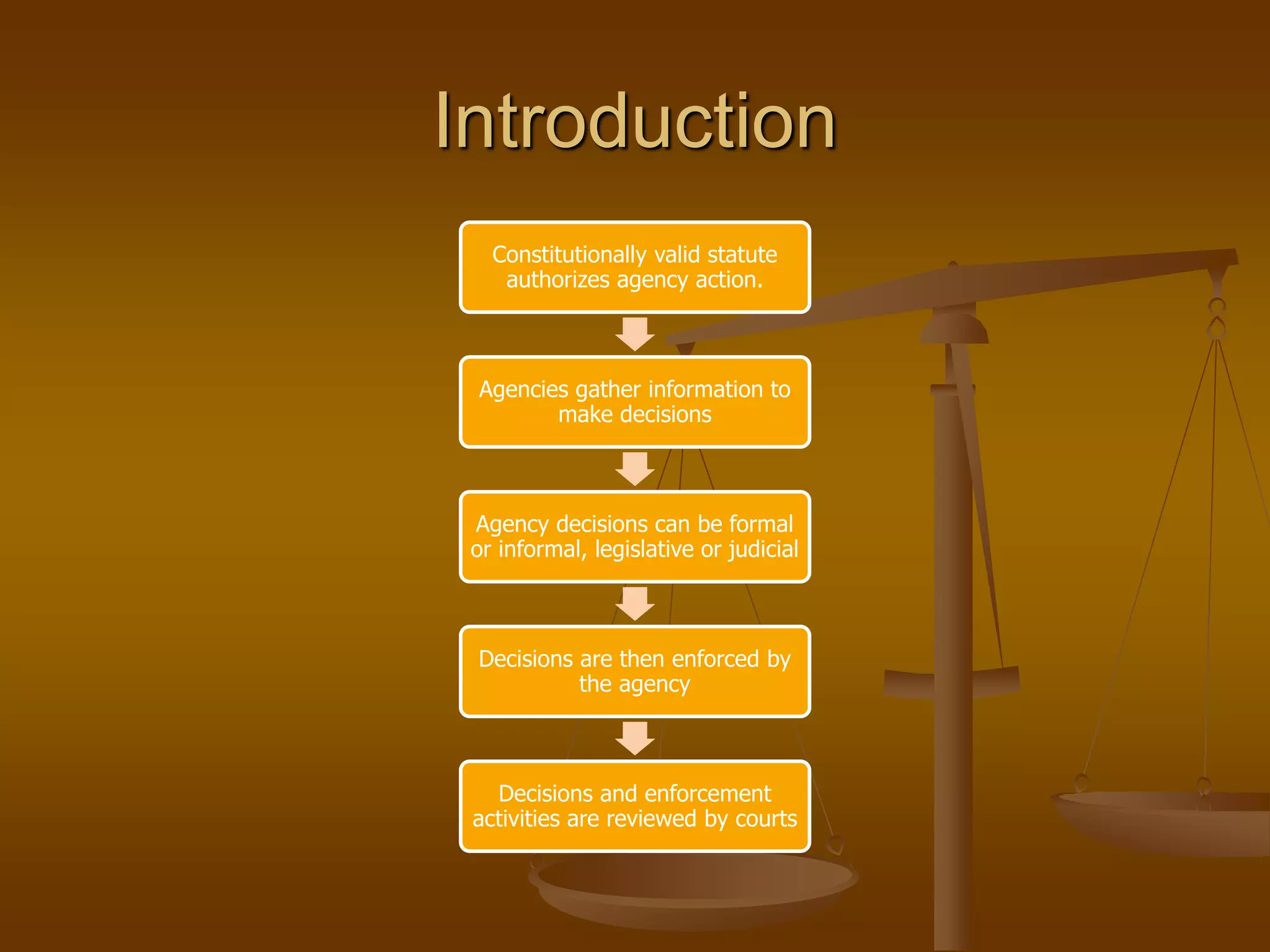 Introduction

Constitutionally valid statute authorizes agency action.

Agencies gather information to make decisions

Agency decisions can be formal or informal, legislative or judicial

Decisions are then enforced by the agency

Decisions and enforcement activities are reviewed by courts